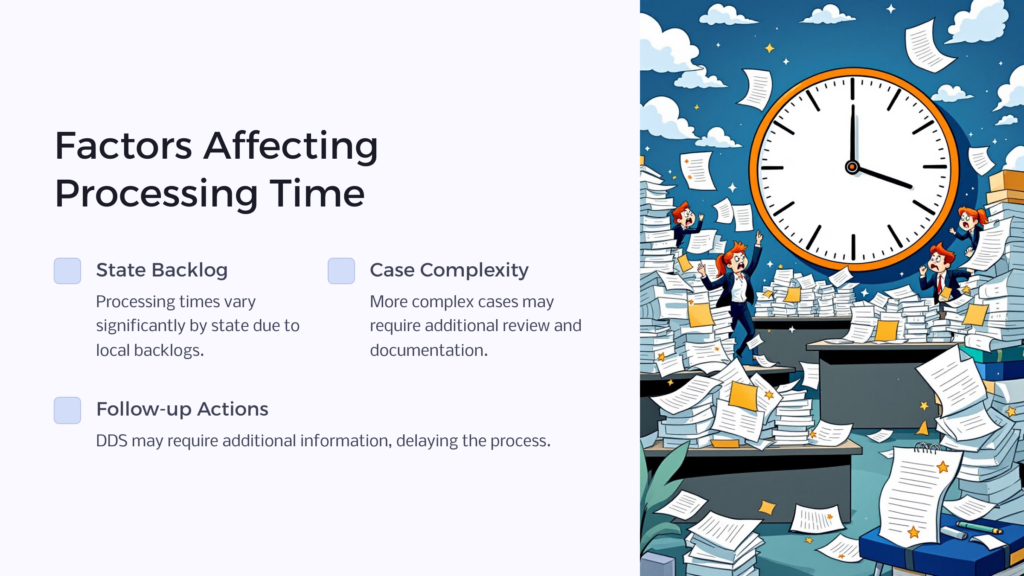 Factors Affecting Processing Time

State Backlog

Processing times vary significantly by state due to local backlogs.

Case Complexity

More complex cases may require additional review and documentation.

Follow-up Actions

DDS may require additional information, delaying the process.